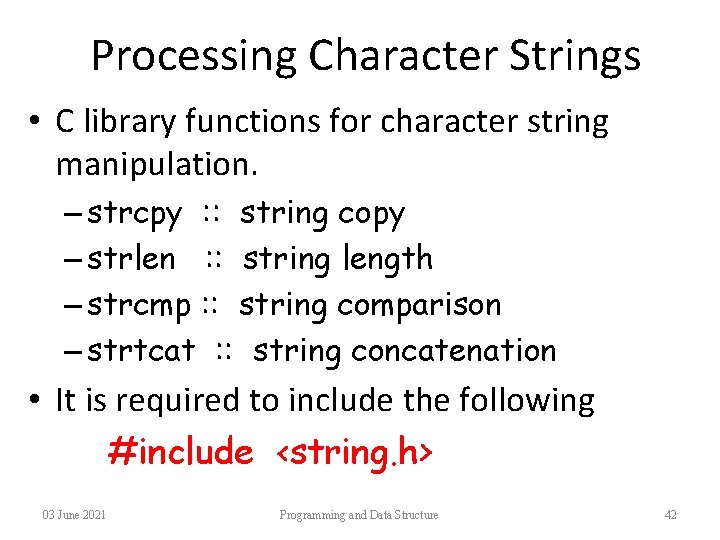 Processing Character Strings

• C library functions for character string manipulation.

– strcpy :: string copy

– strlen :: string length

– strcmp :: string comparison

– strtcat :: string concatenation

• It is required to include the following

#include <string.h>

03 June 2021

Programming and Data Structure

42